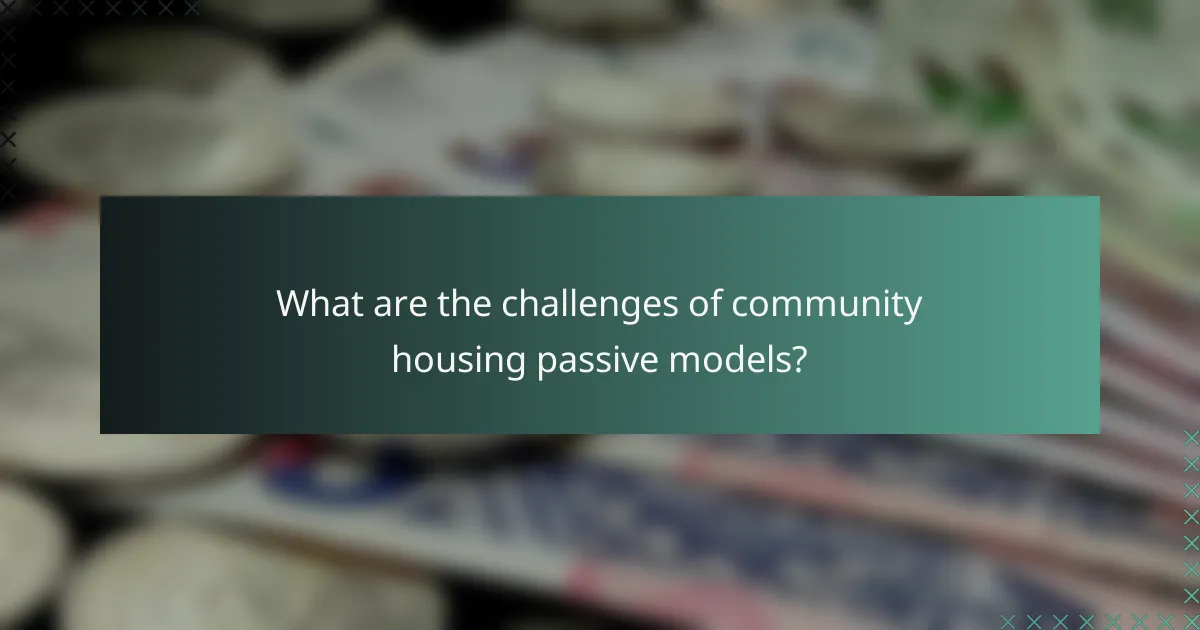 What are the challenges of community housing passive models?